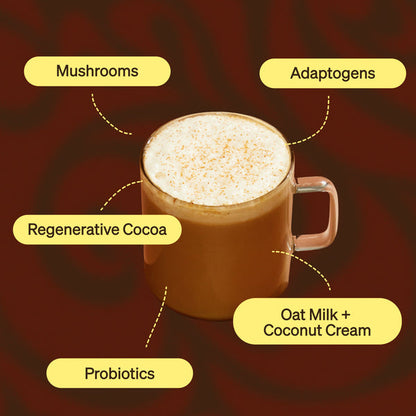 Mushrooms

Adaptogens

Regenerative Cocoa

Oat Milk + Coconut Cream

Probiotics